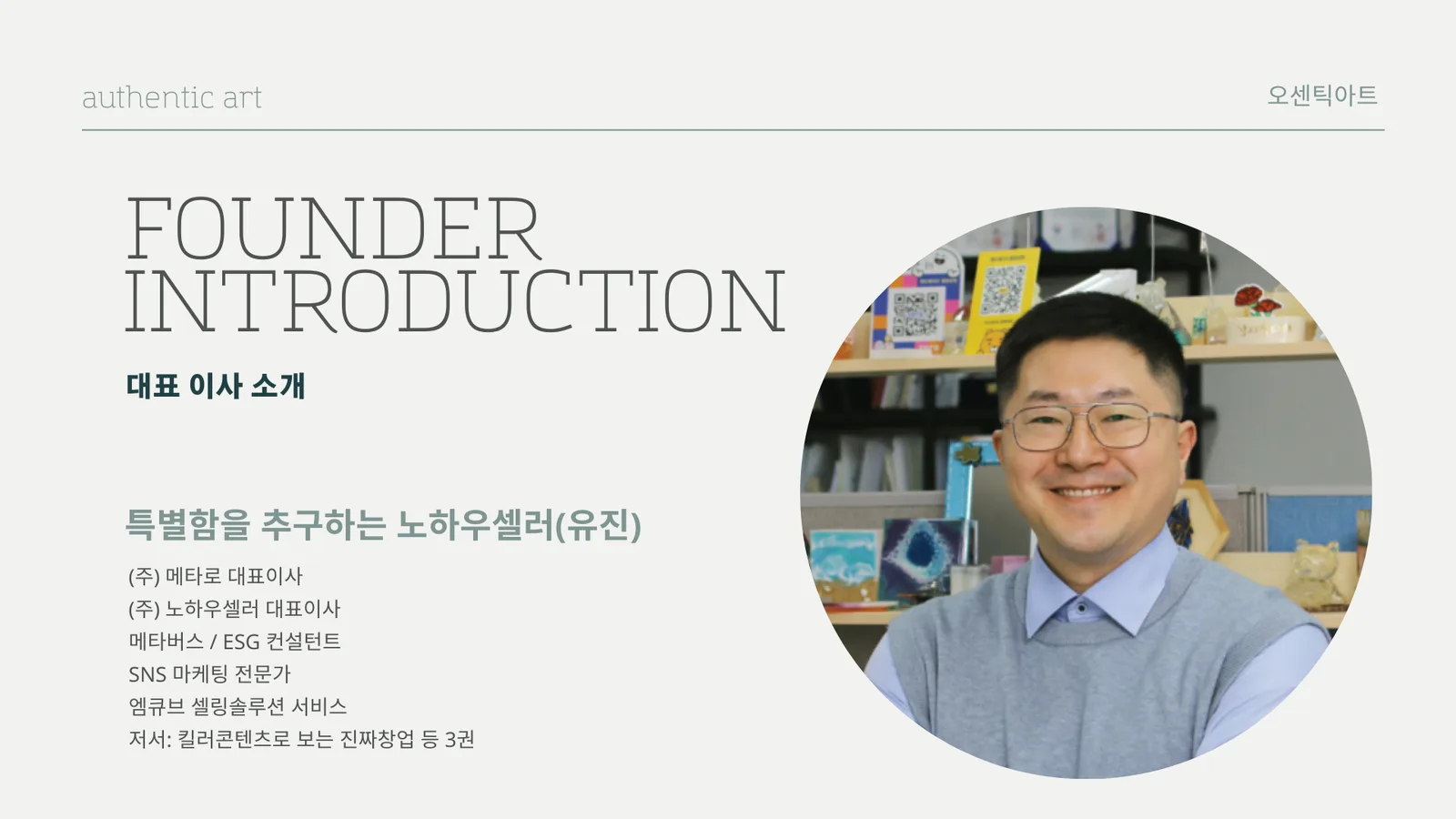 authentic art

오센틱아트

FOUNDER INTRODUCTION

대표 이사 소개

특별함을 추구하는 노하우셀러(유진)

(주) 메타로 대표이사
(주) 노하우셀러 대표이사
메타버스 / ESG 컨설턴트
SNS 마케팅 전문가
엠큐브 셀링솔루션 서비스
저서: 킬러콘텐츠로 보는 진짜창업 등 3권